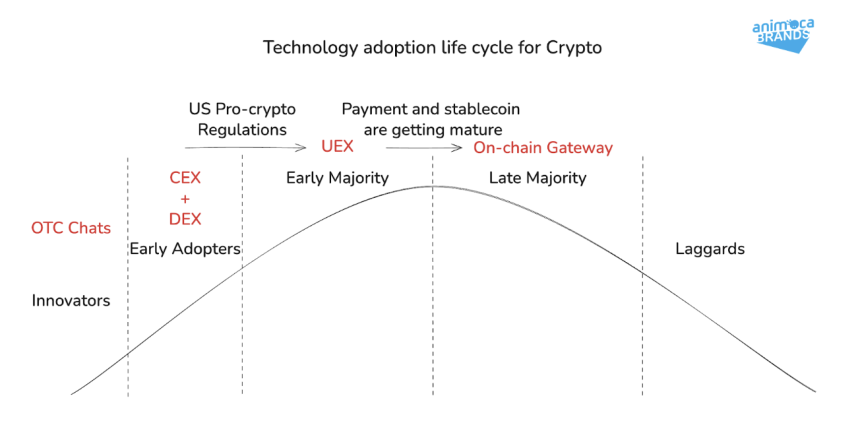 animoca BRANDS

Technology adoption life cycle for Crypto

US Pro-crypto Regulations

Payment and stablecoin are getting mature

UEX

On-chain Gateway

CEX + DEX

Early Majority

Late Majority

OTC Chats

Early Adopters

Laggards

Innovators